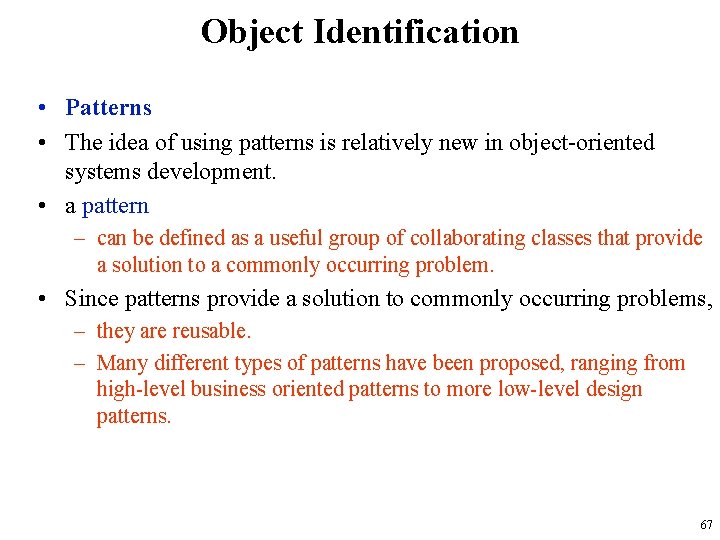 Object Identification

• Patterns
• The idea of using patterns is relatively new in object-oriented systems development.
• a pattern
– can be defined as a useful group of collaborating classes that provide a solution to a commonly occurring problem.
• Since patterns provide a solution to commonly occurring problems,
– they are reusable.
– Many different types of patterns have been proposed, ranging from high-level business oriented patterns to more low-level design patterns.

67